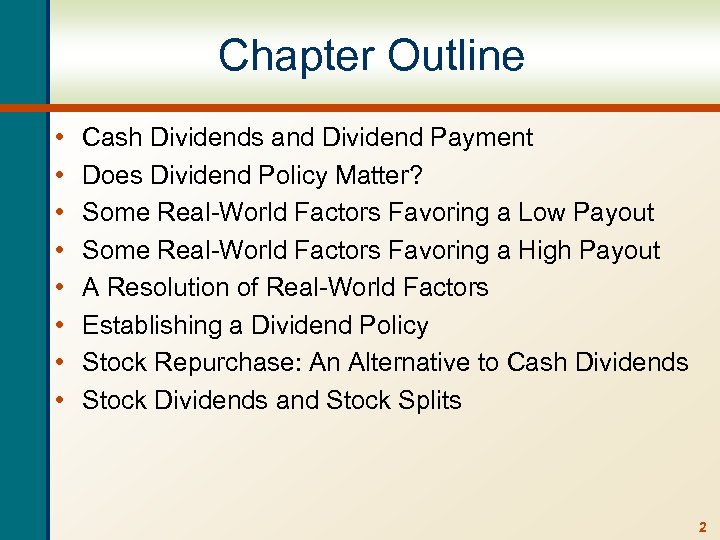 Chapter Outline

• Cash Dividends and Dividend Payment
• Does Dividend Policy Matter?
• Some Real-World Factors Favoring a Low Payout
• Some Real-World Factors Favoring a High Payout
• A Resolution of Real-World Factors
• Establishing a Dividend Policy
• Stock Repurchase: An Alternative to Cash Dividends
• Stock Dividends and Stock Splits

2